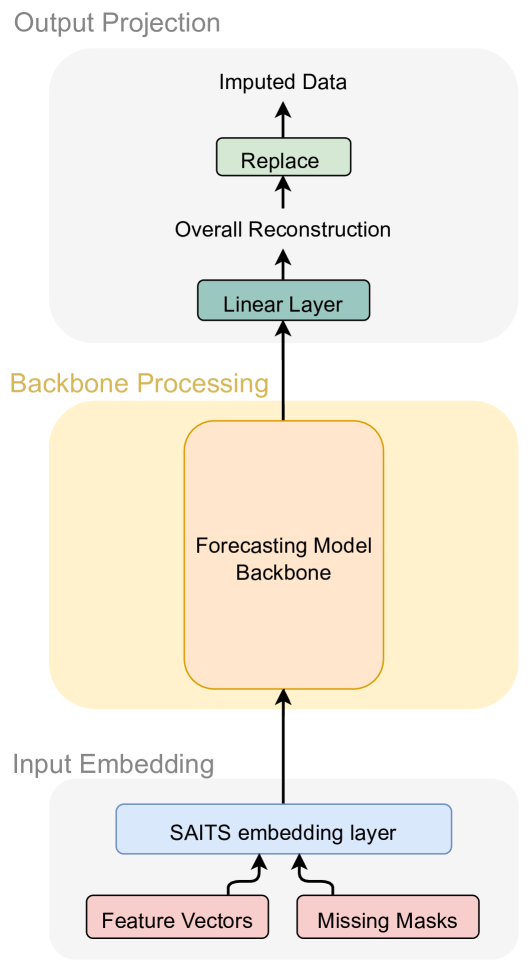 Output Projection

Imputed Data

Replace

Overall Reconstruction

Linear Layer

Backbone Processing

Forecasting Model Backbone

Input Embedding

SAITS embedding layer

Feature Vectors

Missing Masks